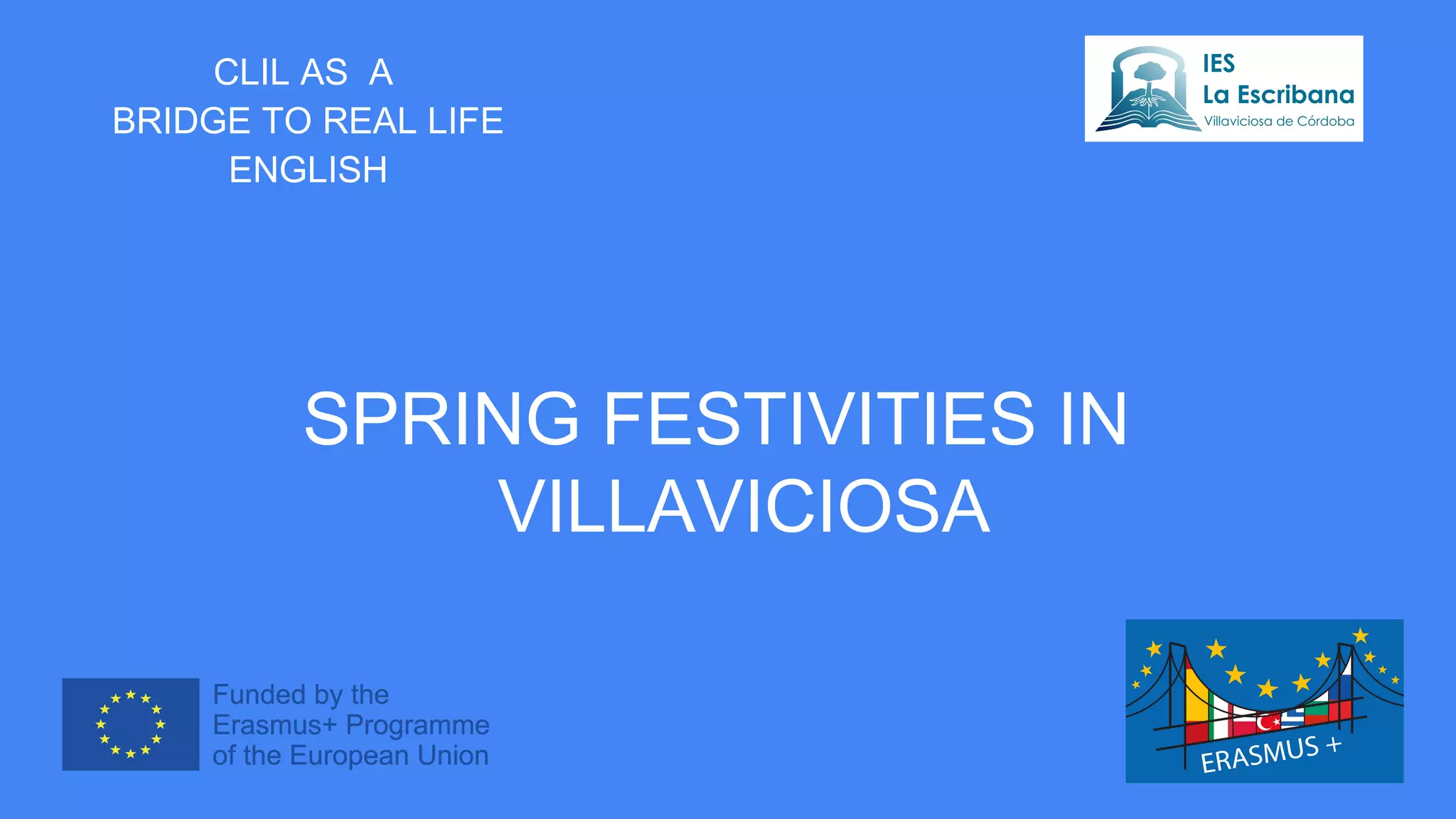 CLIL AS A
BRIDGE TO REAL LIFE
ENGLISH

IES
La Escribana
Villaviciosa de Córdoba

SPRING FESTIVITIES IN VILLAVICIOSA

Funded by the
Erasmus+ Programme
of the European Union

ERASMUS +